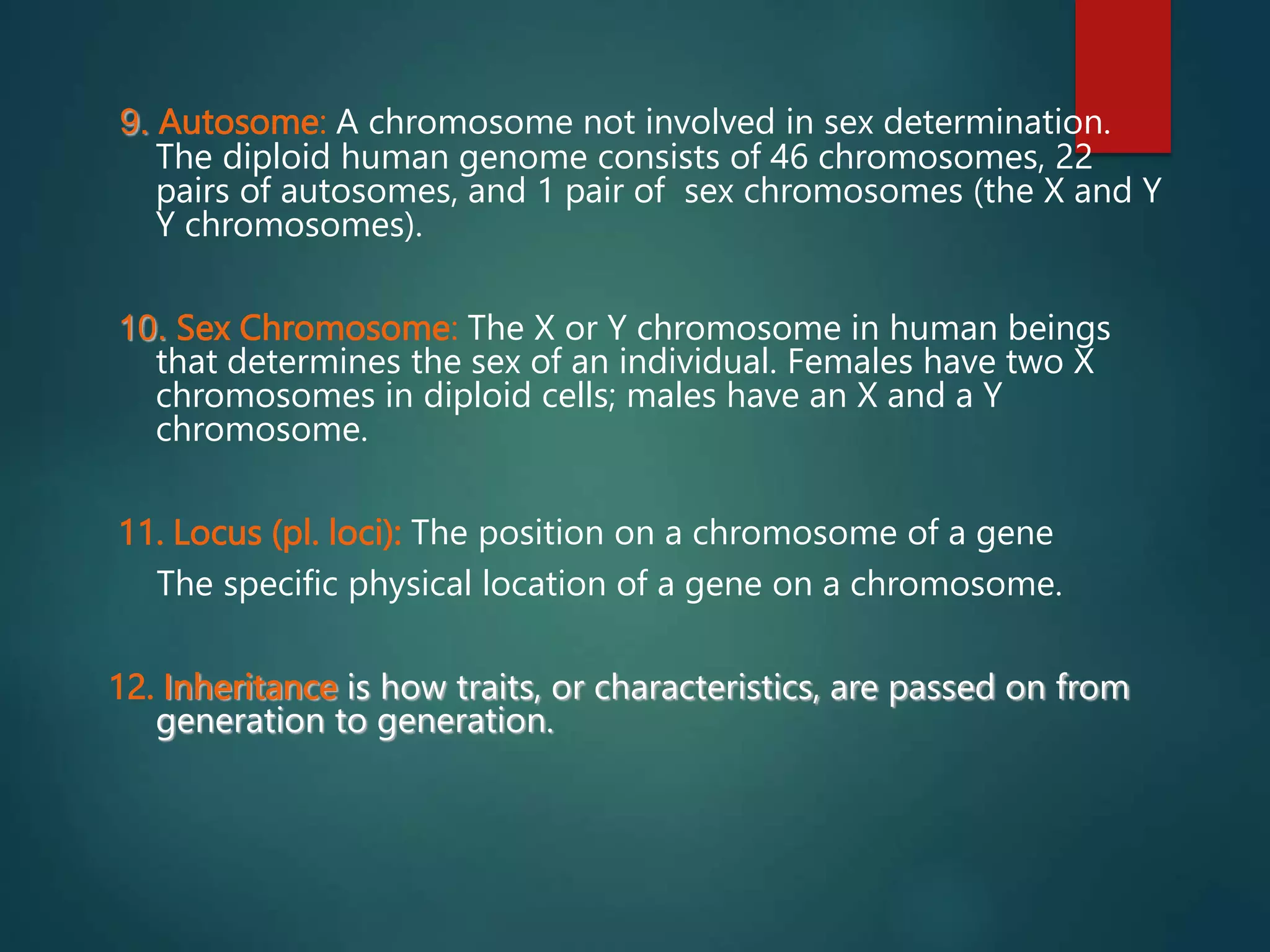 9. Autosome: A chromosome not involved in sex determination. The diploid human genome consists of 46 chromosomes, 22 pairs of autosomes, and 1 pair of sex chromosomes (the X and Y Y chromosomes).

10. Sex Chromosome: The X or Y chromosome in human beings that determines the sex of an individual. Females have two X chromosomes in diploid cells; males have an X and a Y chromosome.

11. Locus (pl. loci): The position on a chromosome of a gene

The specific physical location of a gene on a chromosome.

12. Inheritance is how traits, or characteristics, are passed on from generation to generation.